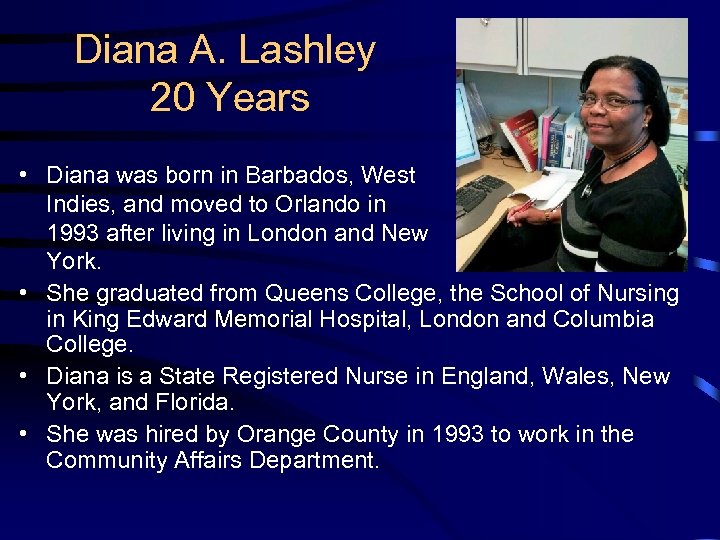 Diana A. Lashley
20 Years

• Diana was born in Barbados, West Indies, and moved to Orlando in 1993 after living in London and New York.
• She graduated from Queens College, the School of Nursing in King Edward Memorial Hospital, London and Columbia College.
• Diana is a State Registered Nurse in England, Wales, New York, and Florida.
• She was hired by Orange County in 1993 to work in the Community Affairs Department.